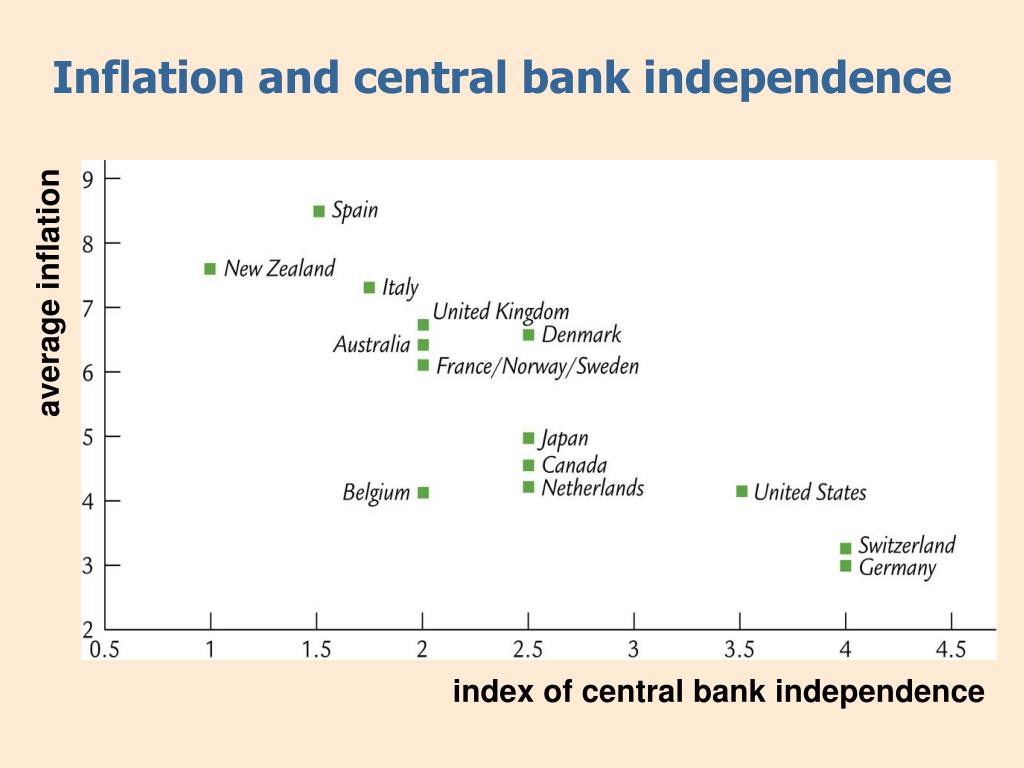 Inflation and central bank independence

average inflation

9
8
7
6
5
4
3
2

Spain
New Zealand
Italy
United Kingdom
Denmark
Australia
France/Norway/Sweden
Japan
Canada
Netherlands
Belgium
United States
Switzerland
Germany

0.5 1 1.5 2 2.5 3 3.5 4 4.5

index of central bank independence